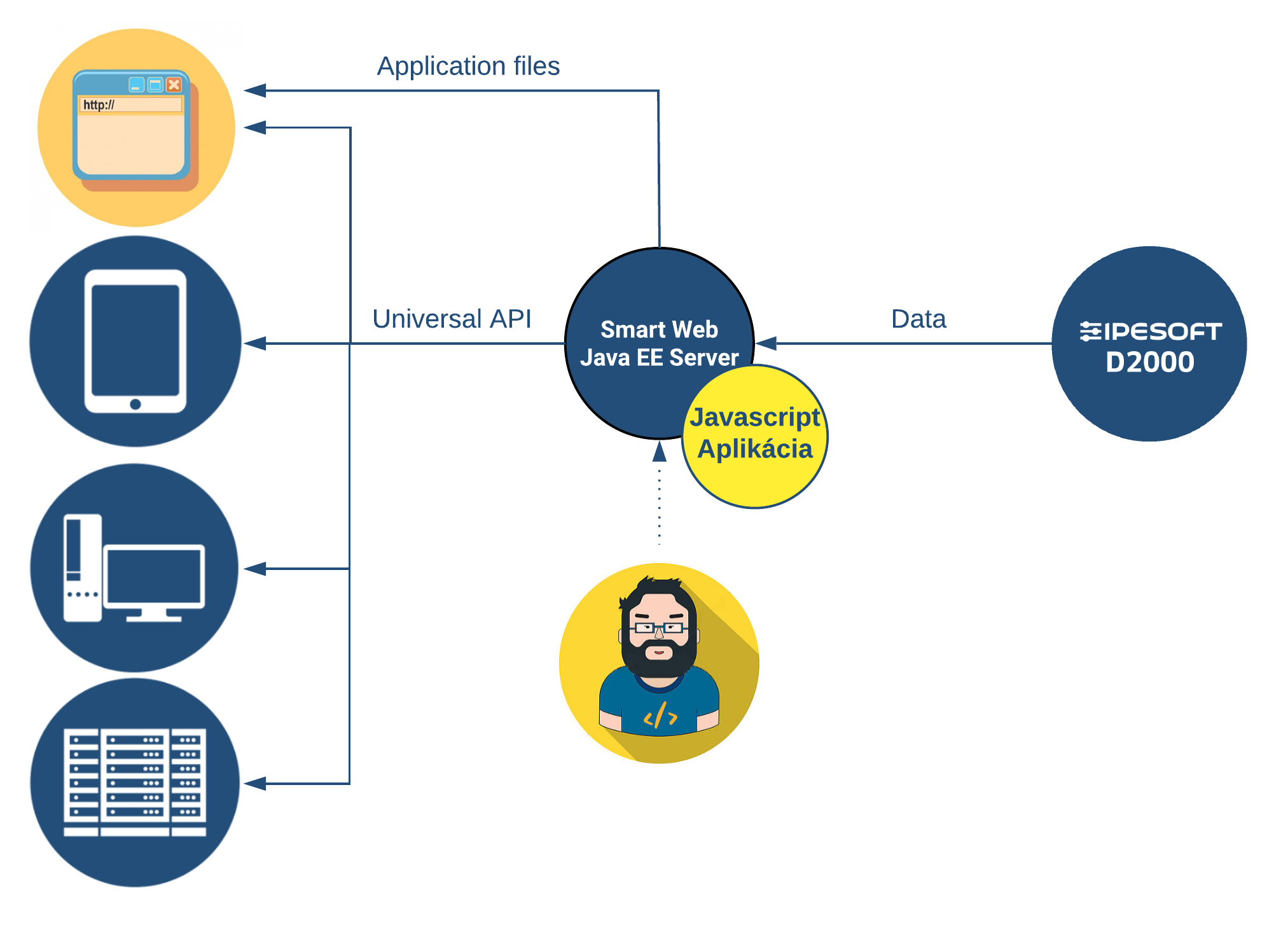 http://

Application files

Universal API

Smart Web
Java EE Server

Javascript
Aplikácia

Data

IPESOFT
D2000

</>